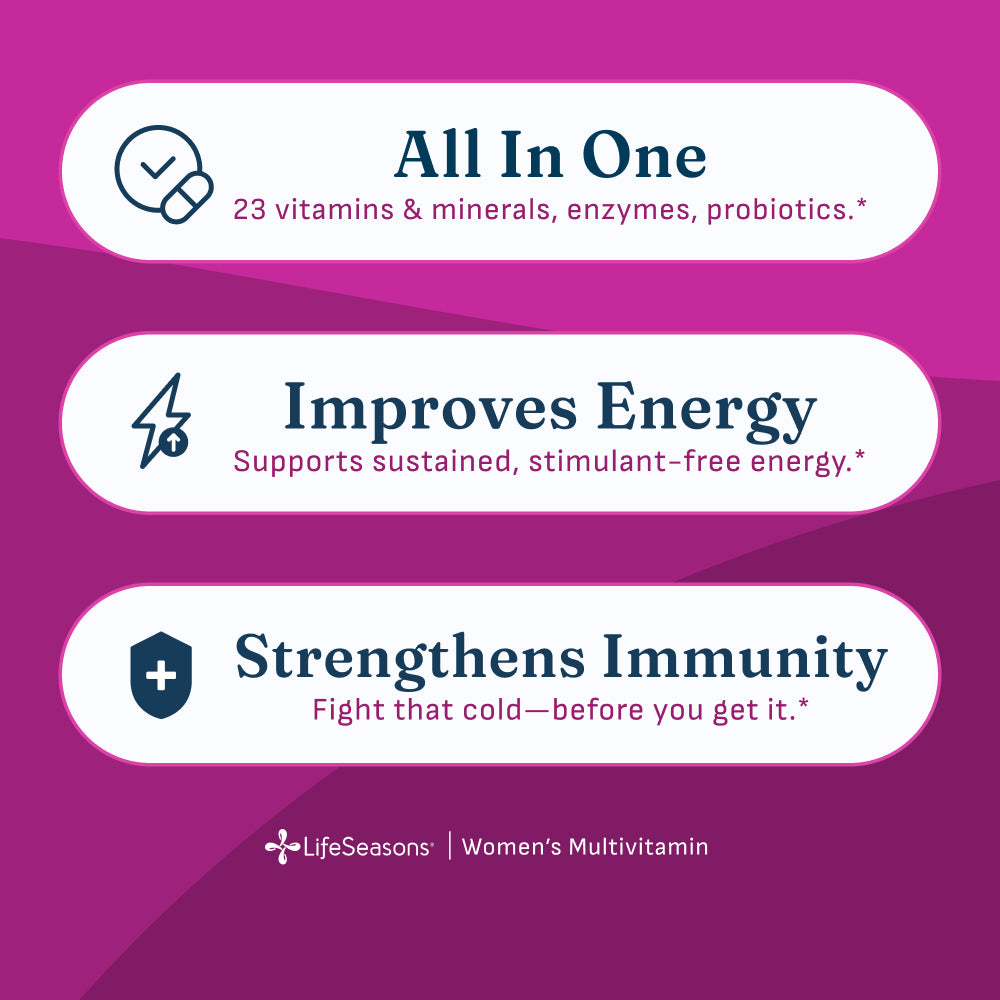 All In One
23 vitamins & minerals, enzymes, probiotics.*

Improves Energy
Supports sustained, stimulant-free energy.*

Strengthens Immunity
Fight that cold—before you get it.*

LifeSeasons® | Women's Multivitamin